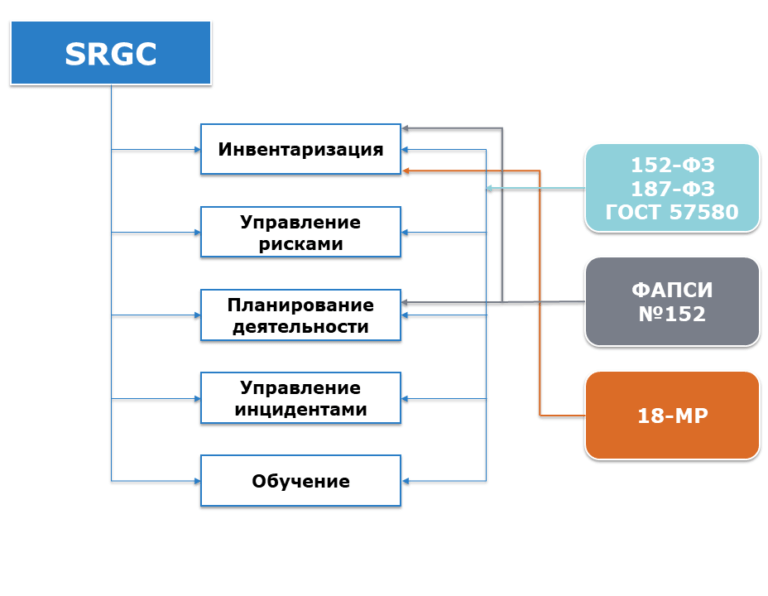 SRGC

Инвентаризация

Управление рисками

Планирование деятельности

Управление инцидентами

Обучение

152-ФЗ
187-ФЗ
ГОСТ 57580

ФАПСИ
№152

18-МР